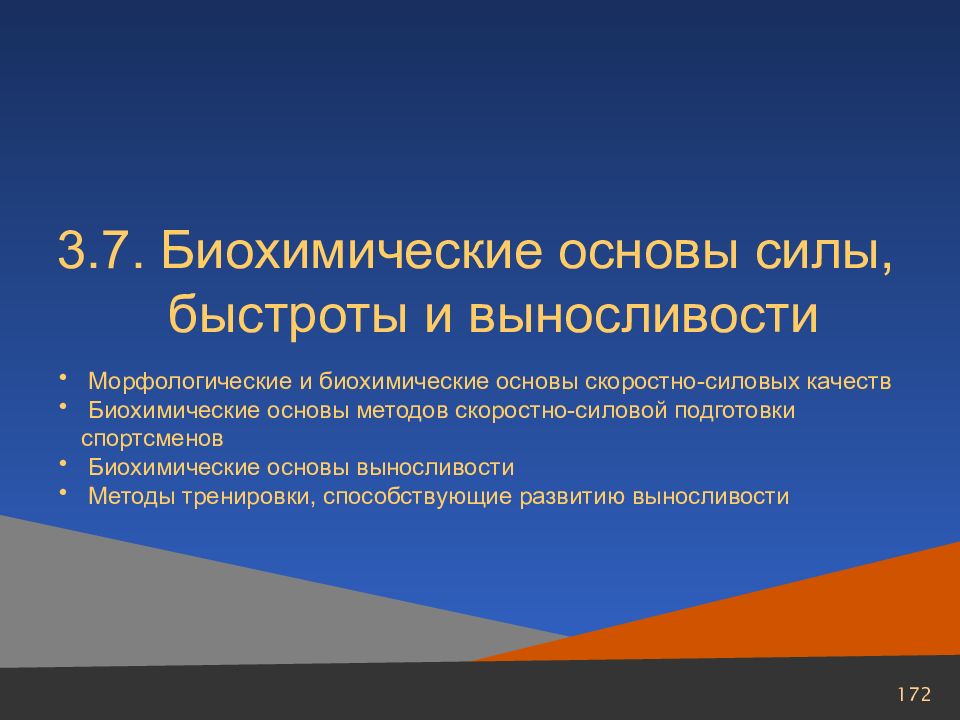 3.7. Биохимические основы силы, быстроты и выносливости

• Морфологические и биохимические основы скоростно-силовых качеств
• Биохимические основы методов скоростно-силовой подготовки спортсменов
• Биохимические основы выносливости
• Методы тренировки, способствующие развитию выносливости

172